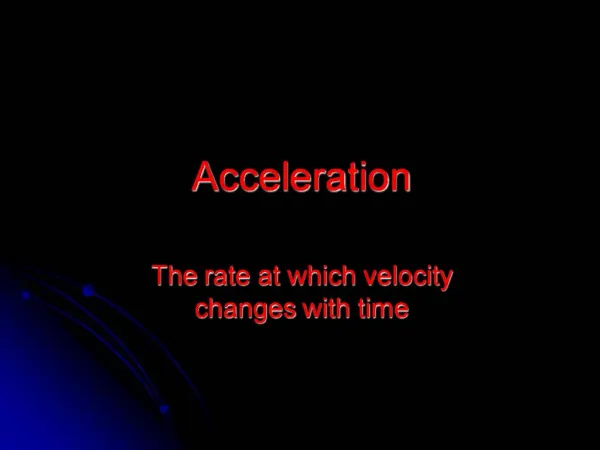 Acceleration

The rate at which velocity changes with time